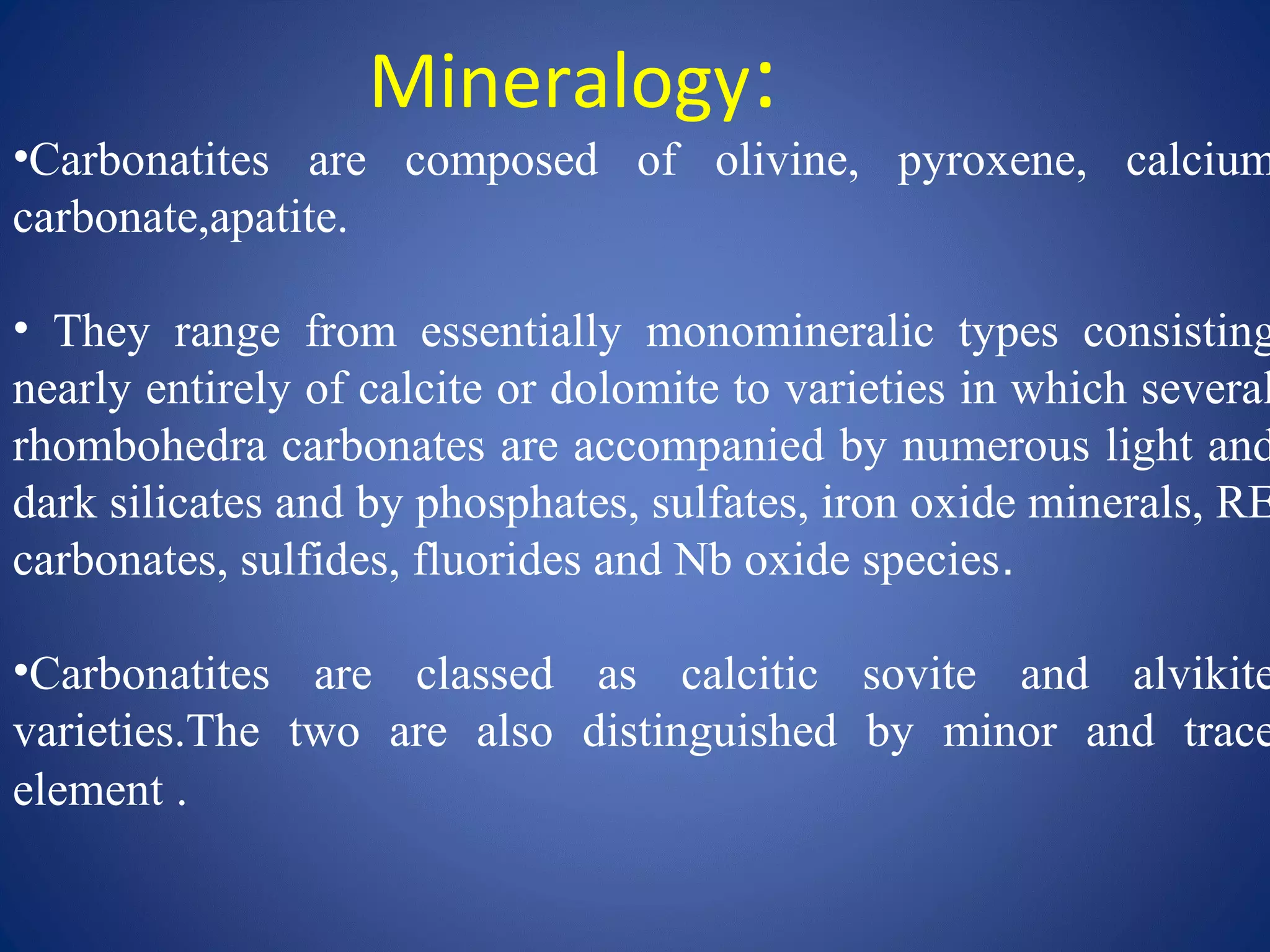 Mineralogy:

•Carbonatites are composed of olivine, pyroxene, calcium carbonate,apatite.

• They range from essentially monomineralic types consisting nearly entirely of calcite or dolomite to varieties in which several rhombohedra carbonates are accompanied by numerous light and dark silicates and by phosphates, sulfates, iron oxide minerals, RE carbonates, sulfides, fluorides and Nb oxide species.

•Carbonatites are classed as calcitic sovite and alvikite varieties.The two are also distinguished by minor and trace element .